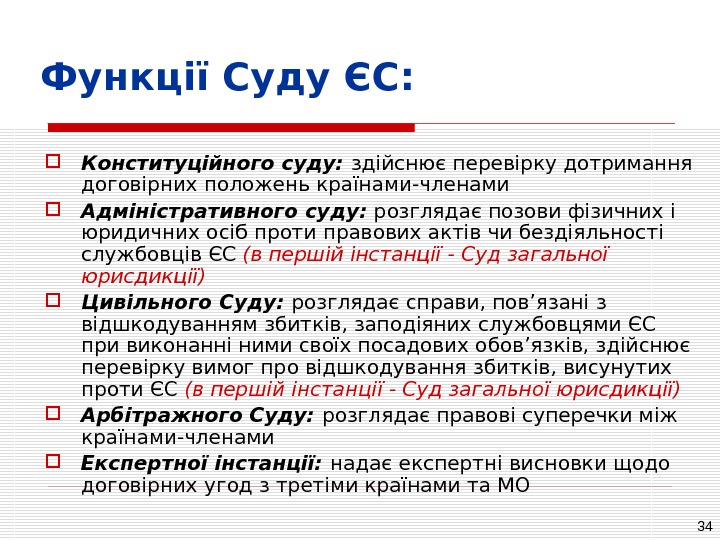 Функції Суду ЄС:

Конституційного суду: здійснює перевірку дотримання договірних положень країнами-членами

Адміністративного суду: розглядає позови фізичних і юридичних осіб проти правових актів чи бездіяльності службовців ЄС (в першій інстанції - Суд загальної юрисдикції)

Цивільного Суду: розглядає справи, пов’язані з відшкодуванням збитків, заподіяних службовцями ЄС при виконанні ними своїх посадових обов’язків, здійснює перевірку вимог про відшкодування збитків, висунутих проти ЄС (в першій інстанції - Суд загальної юрисдикції)

Арбітражного Суду: розглядає правові суперечки між країнами-членами

Експертної інстанції: надає експертні висновки щодо договірних угод з третіми країнами та МО

34